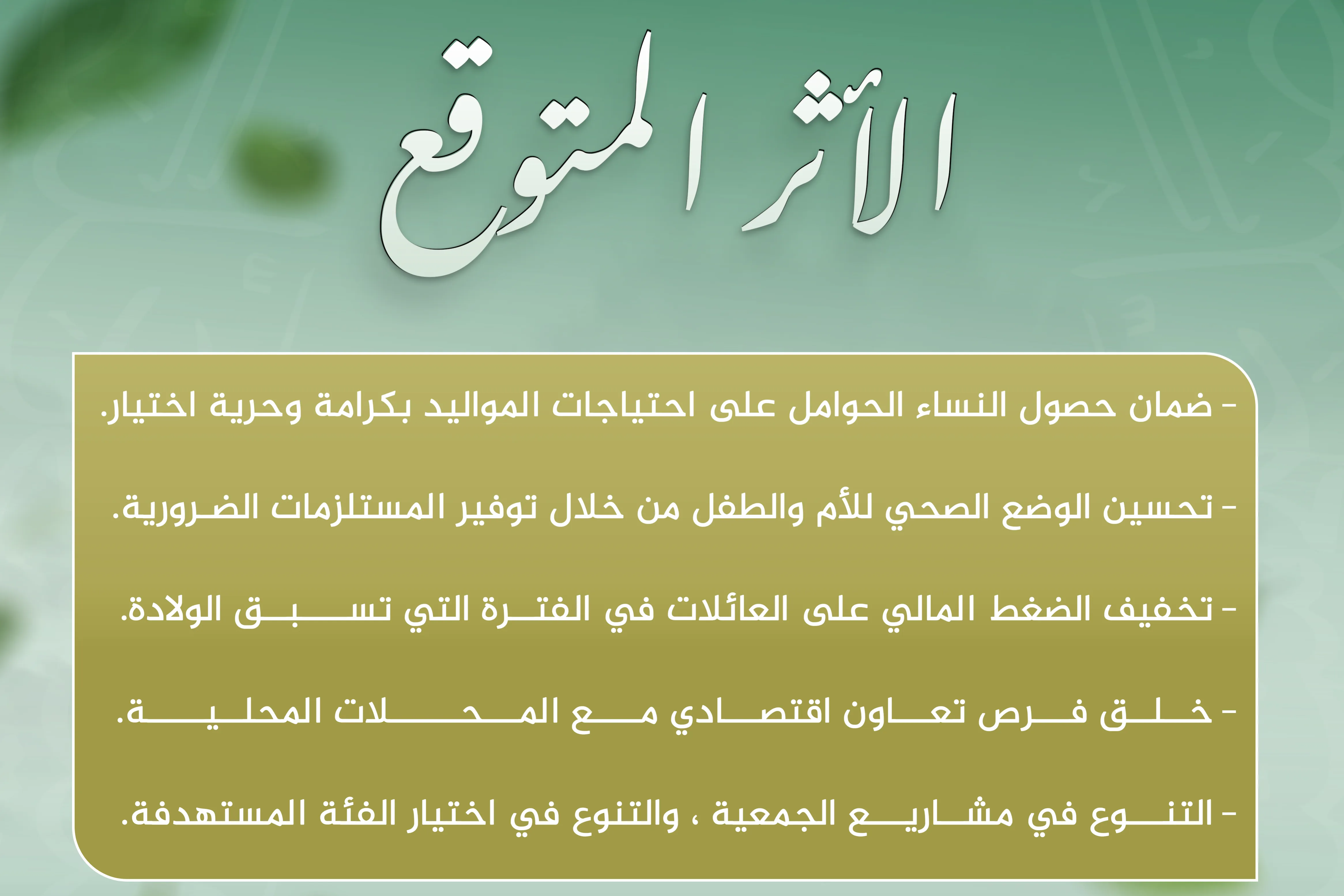 الأثر المتوقع

- ضمان حصول النساء الحوامل على احتياجات المواليد بكرامة وحرية اختيار.

- تحسين الوضع الصحي للأم والطفل من خلال توفير المستلزمات الضرورية.

- تخفيف الضغط المالي على العائلات في الفترة التي تسبق الولادة.

- خلق فرص تعاون اقتصادي مع المحلات المحلية.

- التنوع في مشاريع الجمعية ، والتنوع في اختيار الفئة المستهدفة.